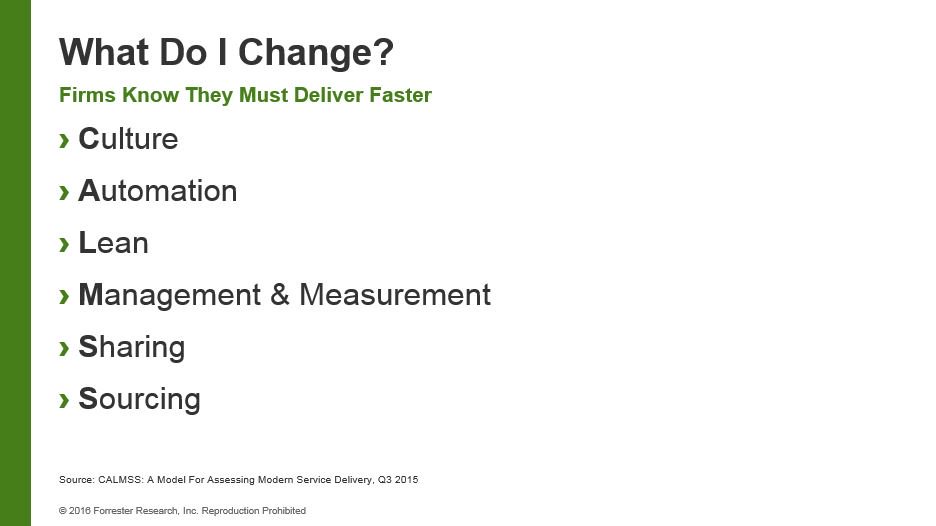 What Do I Change?

Firms Know They Must Deliver Faster

› Culture

› Automation

› Lean

› Management & Measurement

› Sharing

› Sourcing

Source: CALMSS: A Model For Assessing Modern Service Delivery, Q3 2015

© 2016 Forrester Research, Inc. Reproduction Prohibited